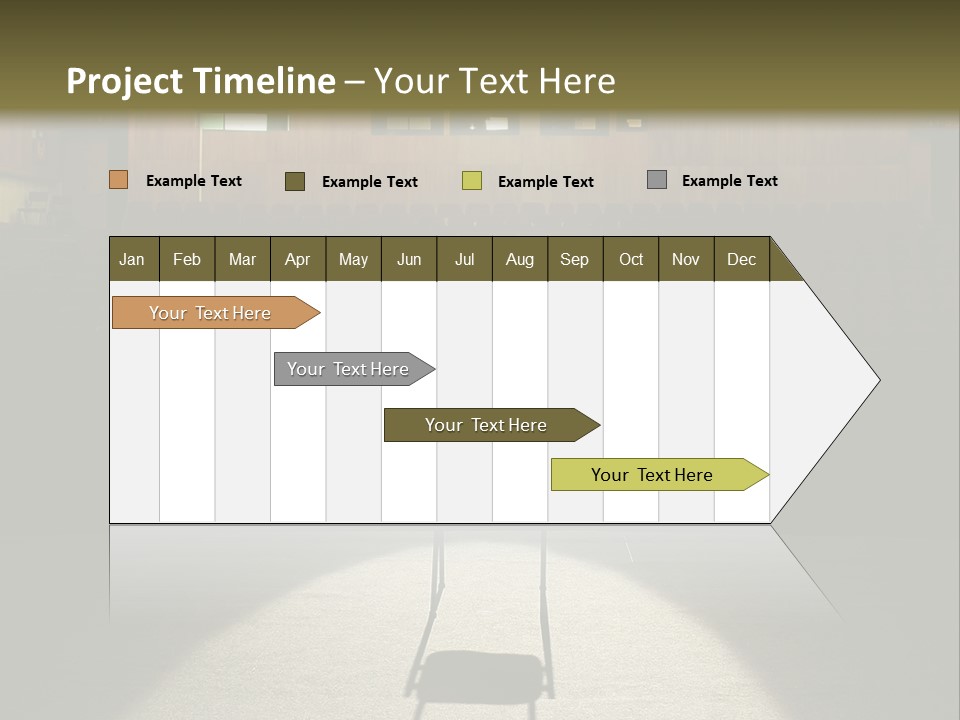 Project Timeline – Your Text Here

Example Text
Example Text
Example Text
Example Text

| Jan | Feb | Mar | Apr | May | Jun | Jul | Aug | Sep | Oct | Nov | Dec |
|---|---|---|---|---|---|---|---|---|---|---|---|

Your Text Here
Your Text Here
Your Text Here
Your Text Here